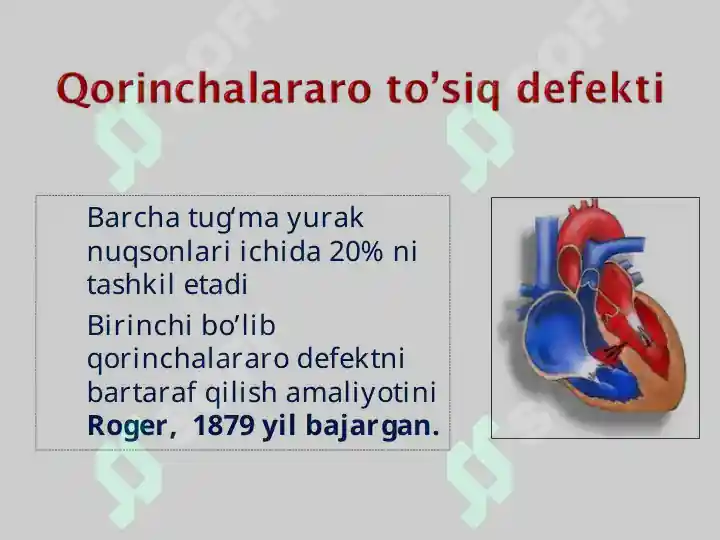 Qorinchalararo to’siq defekti

Barcha tug‘ma yurak nuqsonlari ichida 20% ni tashkil etadi

Birinchi bo’lib qorinchalararo defektni bartaraf qilish amaliyotini **Roger, 1879 yil bajargan.**